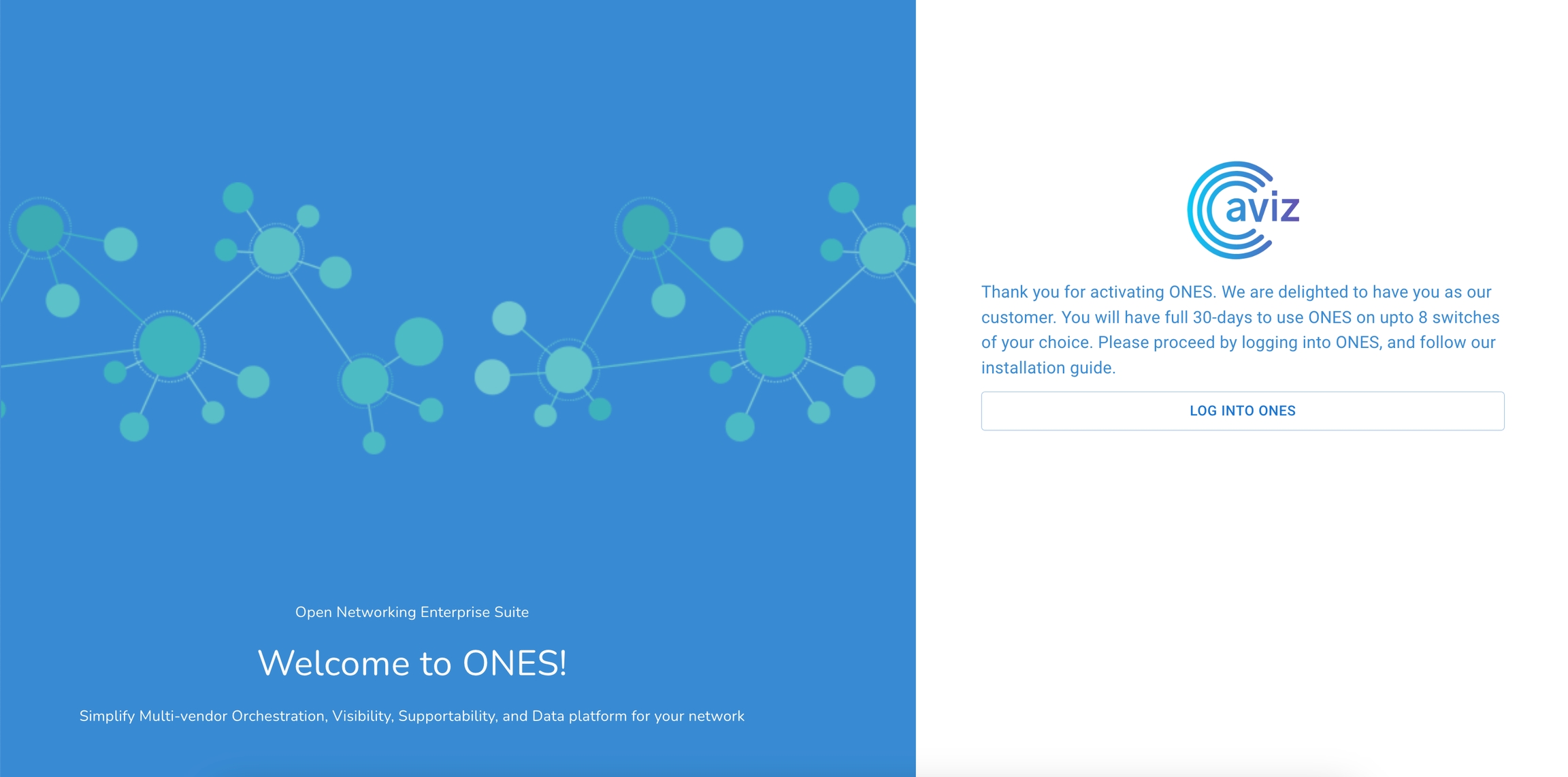 Open Networking Enterprise Suite

Welcome to ONES!

Simplify Multi-vendor Orchestration, Visibility, Supportability, and Data platform for your network

aviz

Thank you for activating ONES. We are delighted to have you as our customer. You will have full 30-days to use ONES on upto 8 switches of your choice. Please proceed by logging into ONES, and follow our installation guide.

LOG INTO ONES